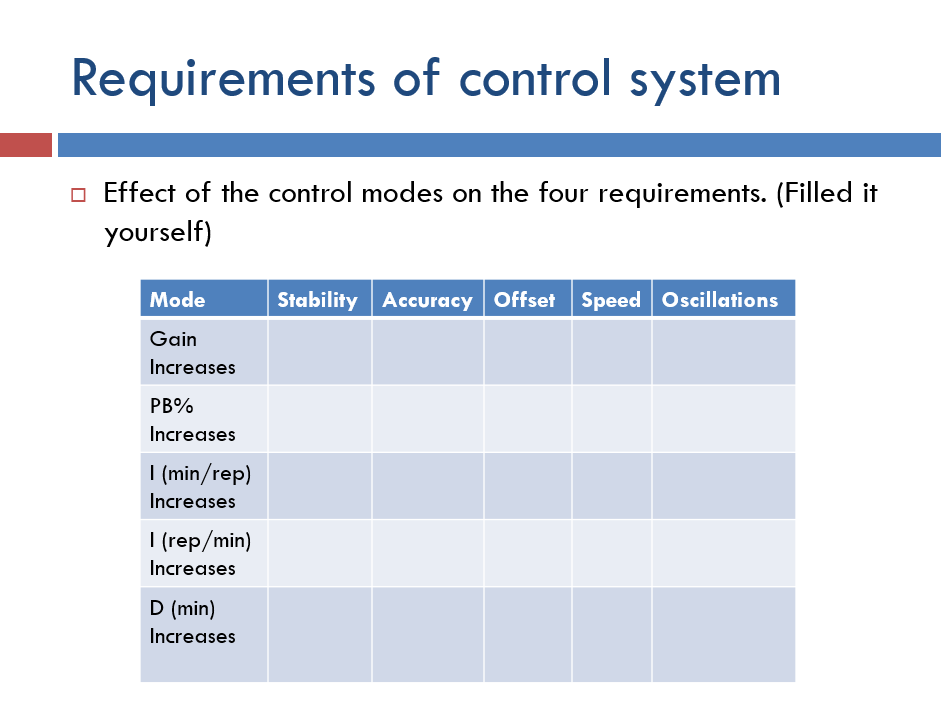 Requirements of control system

Effect of the control modes on the four requirements. (Filled it yourself)

| Mode | Stability | Accuracy | Offset | Speed | Oscillations |
|---|---|---|---|---|---|
| Gain Increases | | | | | |
| PB% Increases | | | | | |
| I (min/rep) Increases | | | | | |
| I (rep/min) Increases | | | | | |
| D (min) Increases | | | | | |